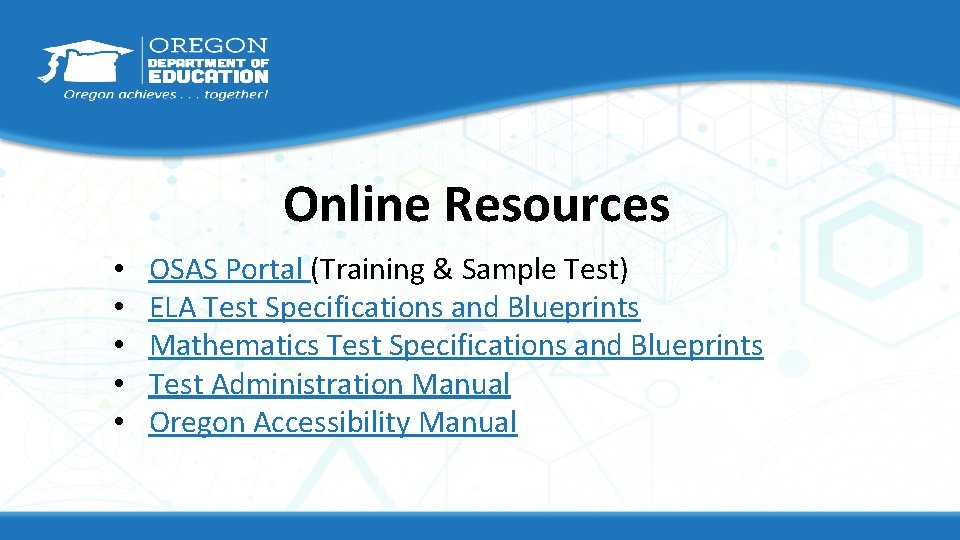 OREGON
DEPARTMENT OF
EDUCATION
Oregon achieves . . . together!

Online Resources

• OSAS Portal (Training & Sample Test)
• ELA Test Specifications and Blueprints
• Mathematics Test Specifications and Blueprints
• Test Administration Manual
• Oregon Accessibility Manual